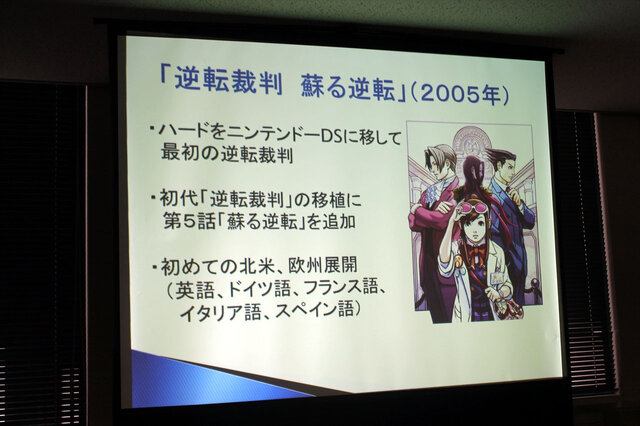 「逆転裁判　蘇る逆転」(2005年)

・ハードをニンテンドーDSに移して最初の逆転裁判

・初代「逆転裁判」の移植に第５話「蘇る逆転」を追加

・初めての北米、欧州展開（英語、ドイツ語、フランス語、イタリア語、スペイン語）